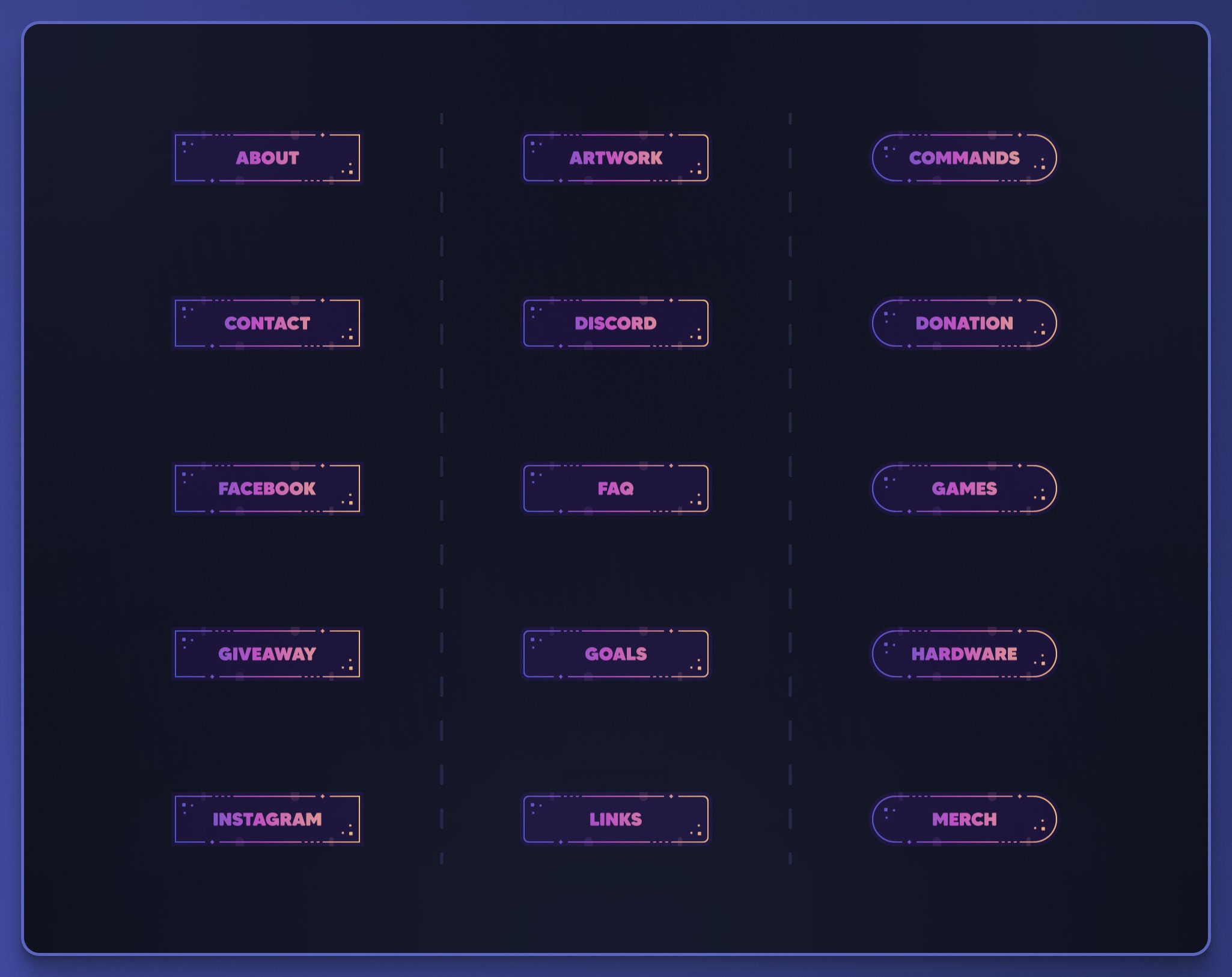 ABOUT
CONTACT
FACEBOOK
GIVEAWAY
INSTAGRAM

ARTWORK
DISCORD
FAQ
GOALS
LINKS

COMMANDS
DONATION
GAMES
HARDWARE
MERCH